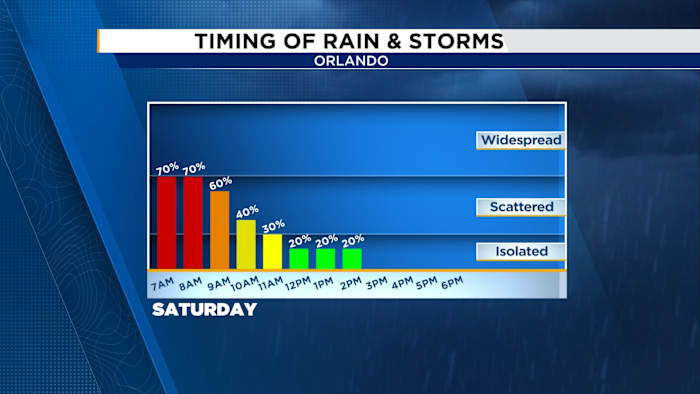 TIMING OF RAIN & STORMS
ORLANDO

Widespread
Scattered
Isolated

70% 70% 60% 40% 30% 20% 20% 20%

7AM 8AM 9AM 10AM 11AM 12PM 1PM 2PM 3PM 4PM 5PM 6PM

SATURDAY